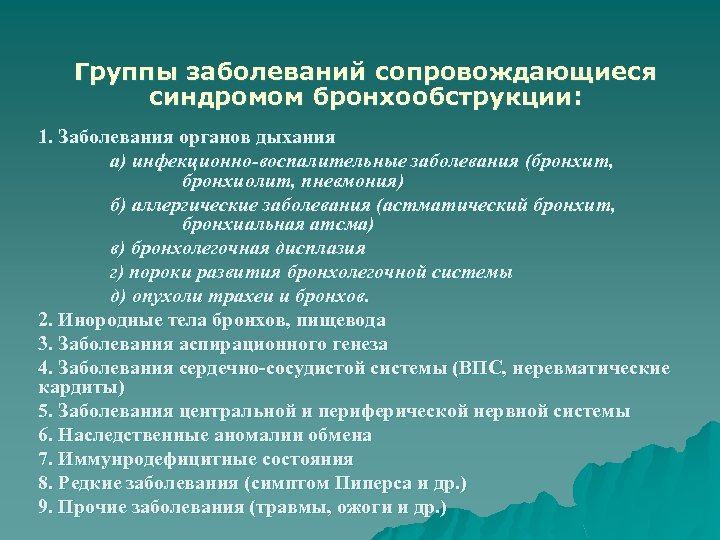 Группы заболеваний сопровождающиеся синдромом бронхообструкции:

1. Заболевания органов дыхания

а) инфекционно-воспалительные заболевания (бронхит, бронхиолит, пневмония)

б) аллергические заболевания (астматический бронхит, бронхиальная атсма)

в) бронхолегочная дисплазия

г) пороки развития бронхолегочной системы

д) опухоли трахеи и бронхов.

2. Инородные тела бронхов, пищевода

3. Заболевания аспирационного генеза

4. Заболевания сердечно-сосудистой системы (ВПС, неревматические кардиты)

5. Заболевания центральной и периферической нервной системы

6. Наследственные аномалии обмена

7. Иммунродефицитные состояния

8. Редкие заболевания (симптом Пиперса и др.)

9. Прочие заболевания (травмы, ожоги и др.)